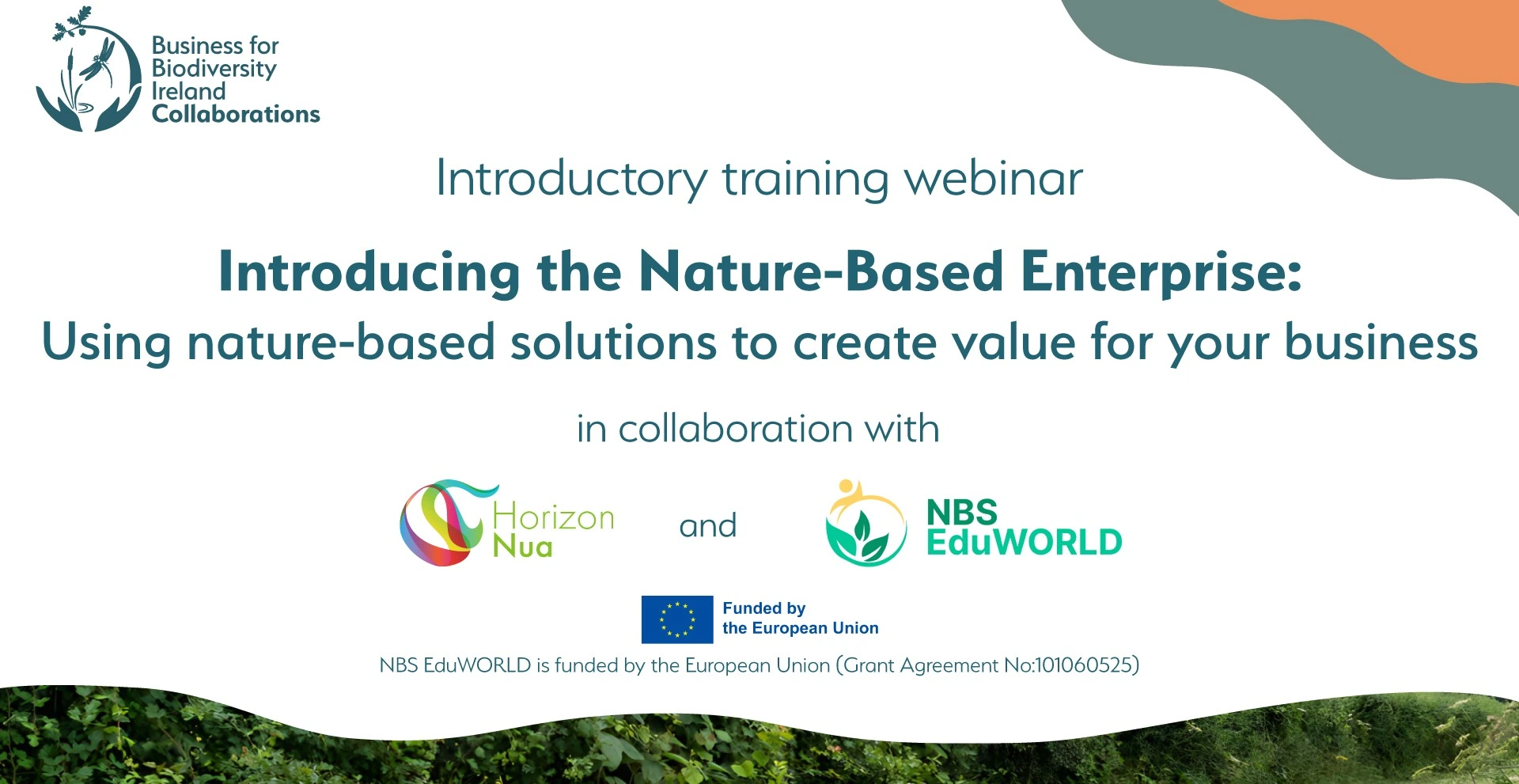 Business for Biodiversity Ireland Collaborations

Introductory training webinar

Introducing the Nature-Based Enterprise:
Using nature-based solutions to create value for your business

in collaboration with

Horizon Nua and NBS EduWORLD

Funded by the European Union

NBS EduWORLD is funded by the European Union (Grant Agreement No:101060525)